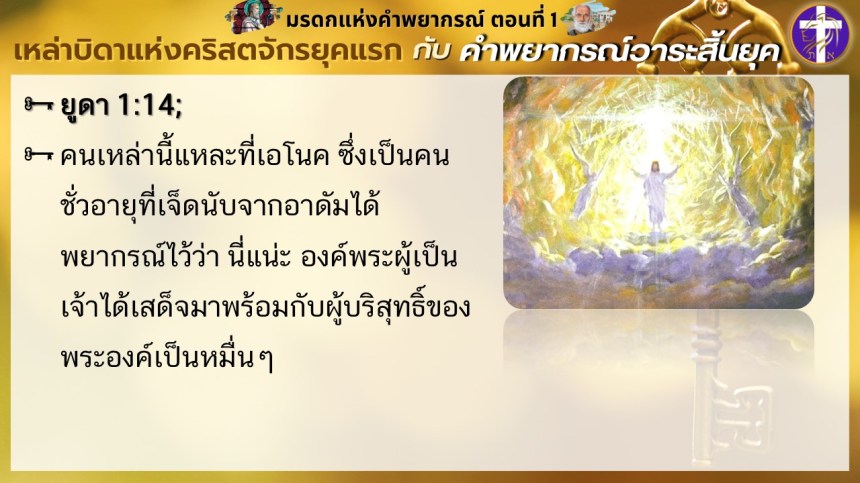 มรดกแห่งคำพยากรณ์ ตอนที่ 1

เหล่าบิดาแห่งคริสตจักรยุคแรก กับ คำพยากรณ์วาระสิ้นยุค

ยูดา 1:14;

คนเหล่านี้แหละที่เอโนค ซึ่งเป็นคนชั่วอายุที่เจ็ดนับจากอาดัมได้พยากรณ์ไว้ว่า นี่แน่ะ องค์พระผู้เป็นเจ้าได้เสด็จมาพร้อมกับผู้บริสุทธิ์ของพระองค์เป็นหมื่นๆ